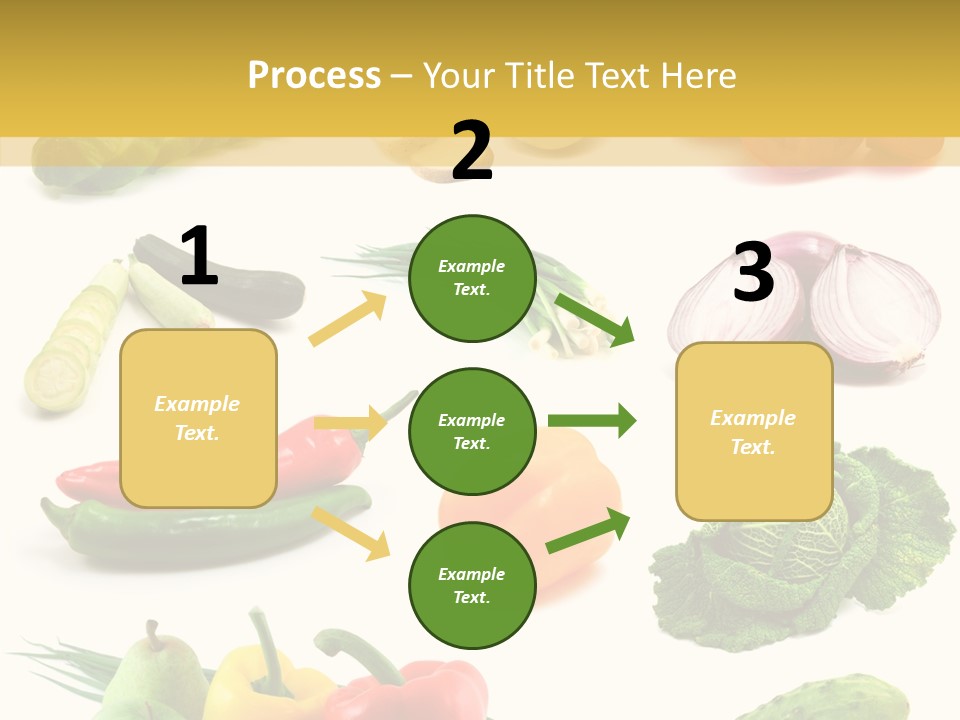 Process – Your Title Text Here

1

Example Text.

2

Example Text.

Example Text.

Example Text.

3

Example Text.